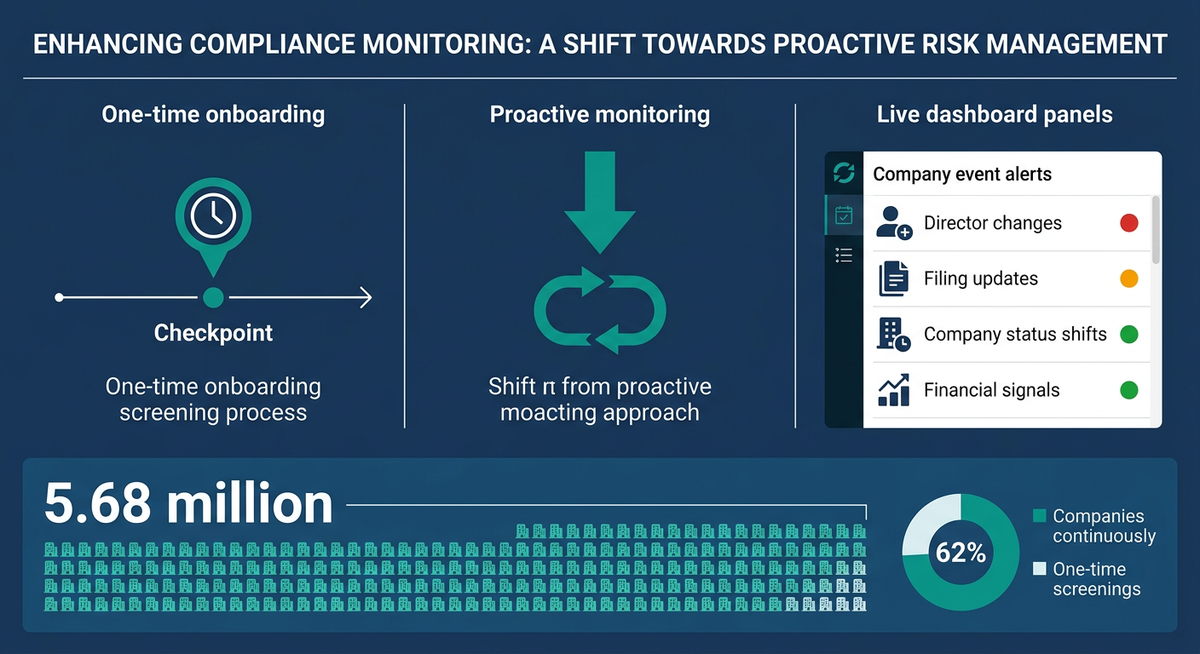 ENHANCING COMPLIANCE MONITORING: A SHIFT TOWARDS PROACTIVE RISK MANAGEMENT

One-time onboarding

Checkpoint

One-time onboarding screening process

Proactive monitoring

Shift π from proactive moacting approach

Live dashboard panels

Company event alerts

Director changes

Filing updates

Company status shifts

Financial signals

5.68 million

62%

Companies continuously

One-time screenings